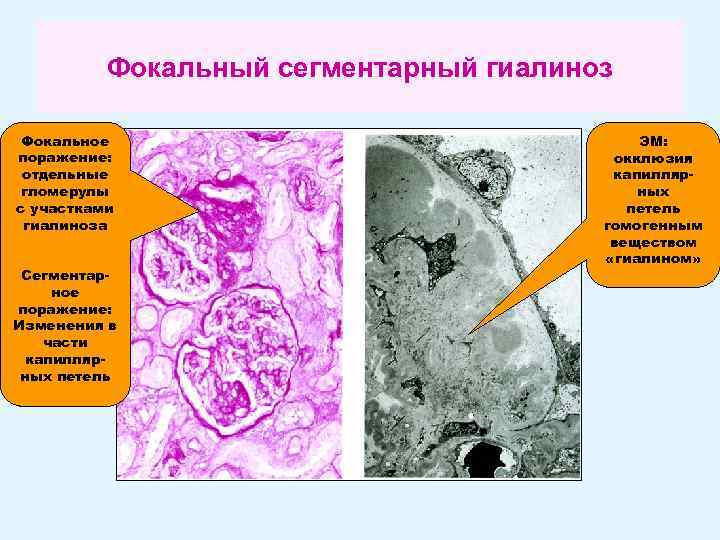 Фокальный сегментарный гиалиноз

Фокальное поражение: отдельные гломерулы с участками гиалиноза

Сегментарное поражение: Изменения в части капиллярных петель

ЭМ: окклюзия капиллярных петель гомогенным веществом «гиалином»